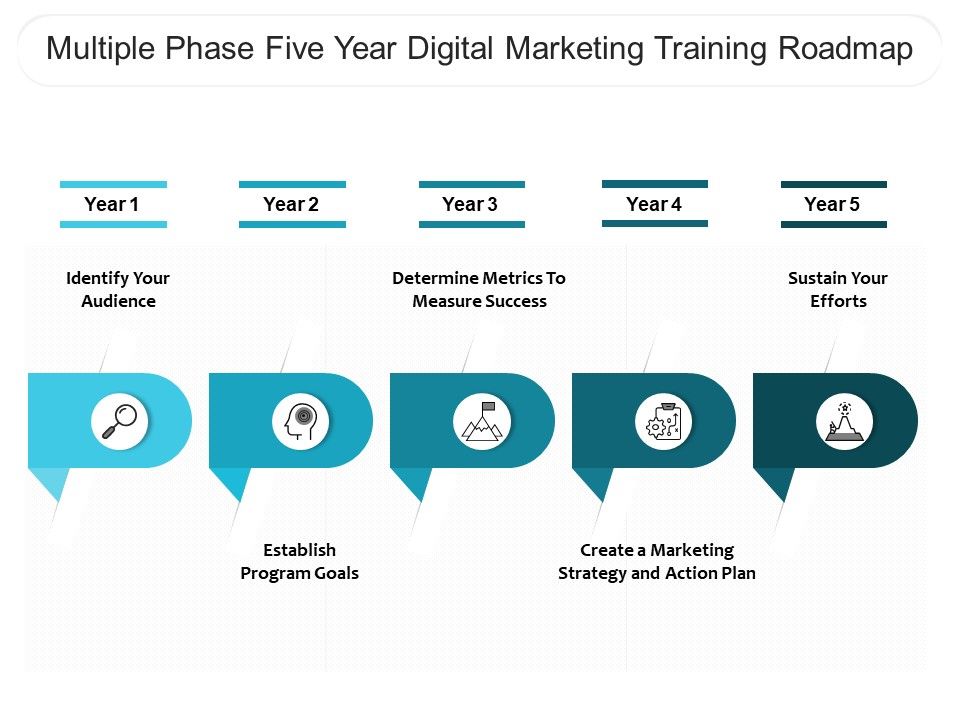 Multiple Phase Five Year Digital Marketing Training Roadmap

Year 1

Year 2

Year 3

Year 4

Year 5

Identify Your Audience

Determine Metrics To Measure Success

Sustain Your Efforts

Establish Program Goals

Create a Marketing Strategy and Action Plan